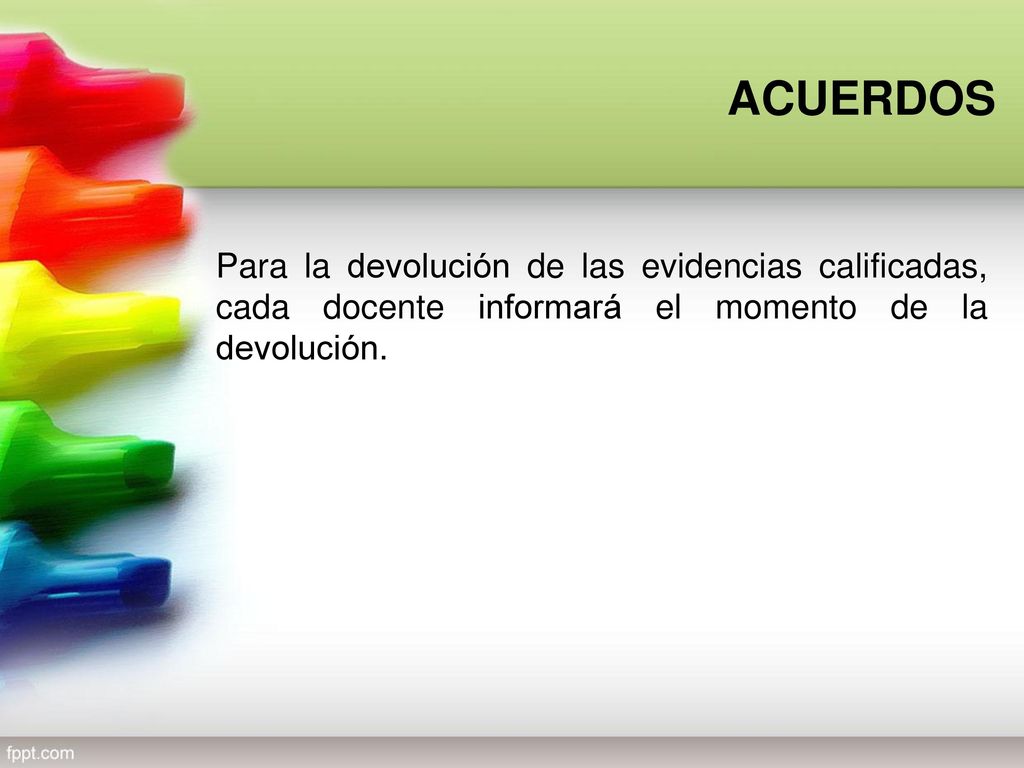 ACUERDOS

Para la devolución de las evidencias calificadas, cada docente informará el momento de la devolución.

fppt.com